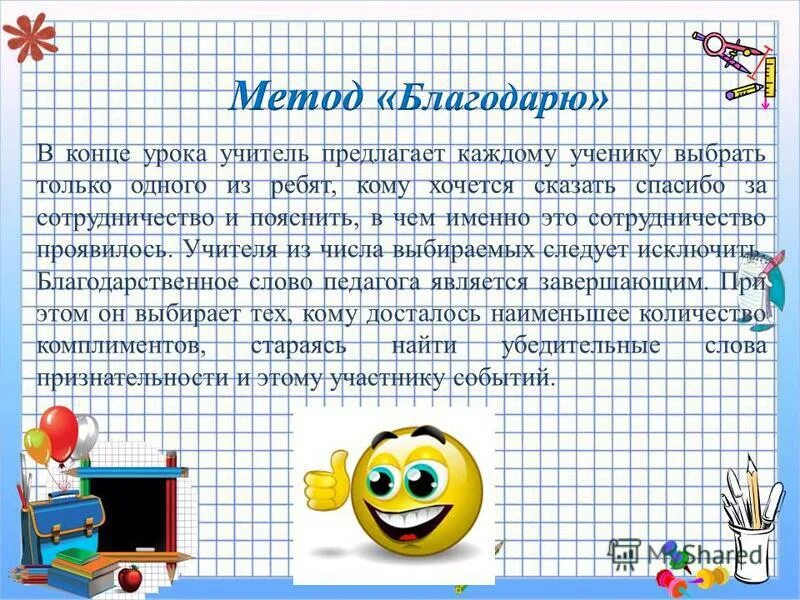 Метод «Благодарю»

В конце урока учитель предлагает каждому ученику выбрать только одного из ребят, кому хочется сказать спасибо за сотрудничество и пояснить, в чем именно это сотрудничество проявилось. Учителя из числа выбираемых следует исключить. Благодарственное слово педагога является завершающим. При этом он выбирает тех, кому досталось наименьшее количество комплиментов, стараясь найти убедительные слова признательности и этому участнику событий.

MyShared